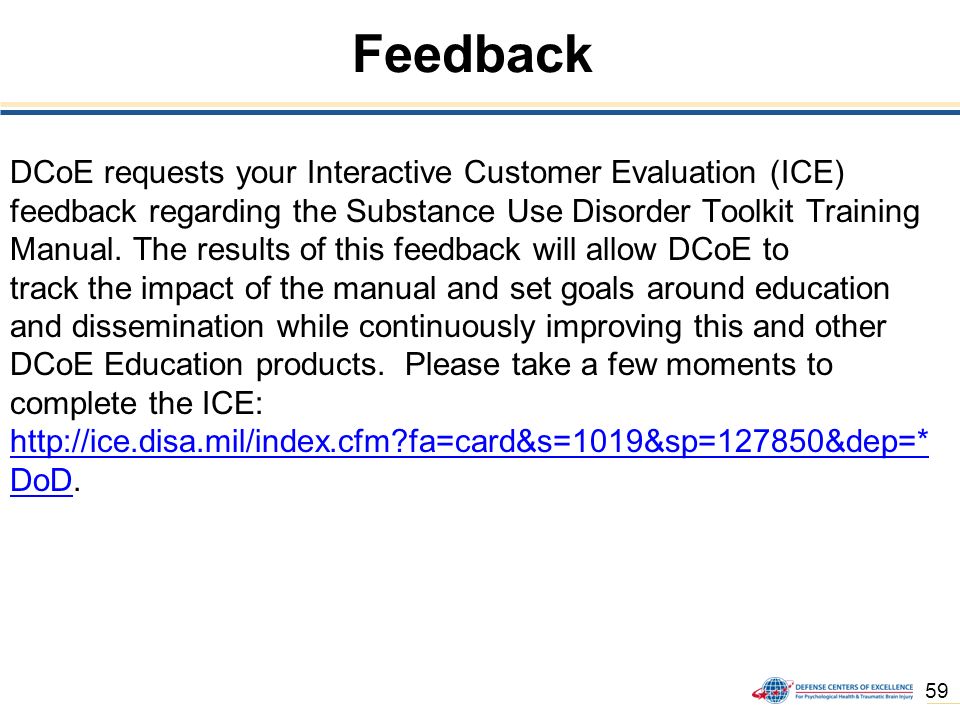 Feedback

DCoE requests your Interactive Customer Evaluation (ICE) feedback regarding the Substance Use Disorder Toolkit Training Manual. The results of this feedback will allow DCoE to track the impact of the manual and set goals around education and dissemination while continuously improving this and other DCoE Education products. Please take a few moments to complete the ICE: http://ice.disa.mil/index.cfm?fa=card&s=1019&sp=127850&dep=*DoD.

DEFENSE CENTERS OF EXCELLENCE
For Psychological Health & Traumatic Brain Injury

59